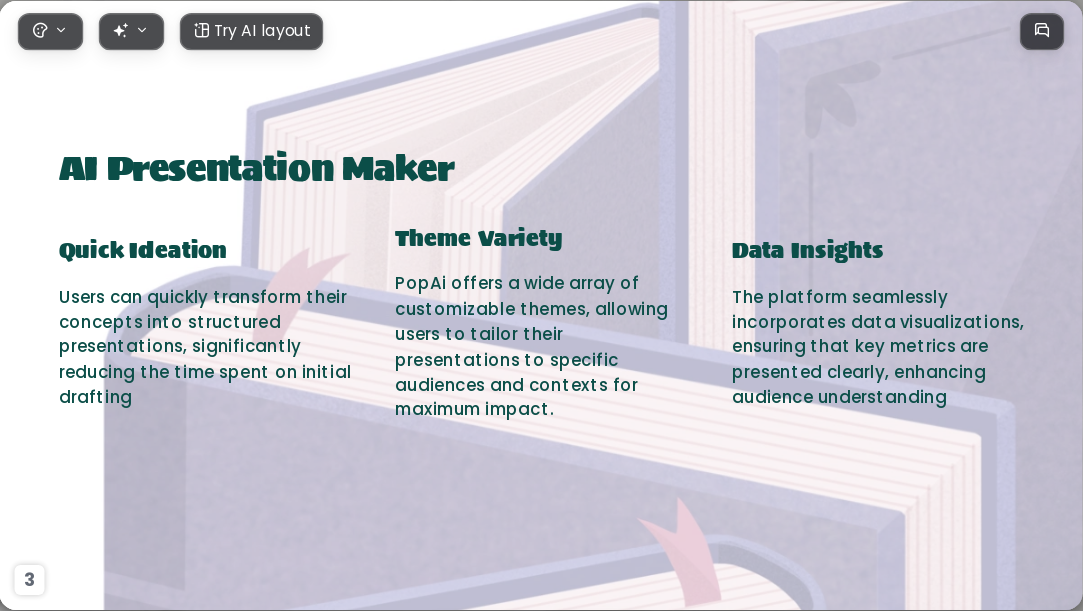 Try AI layout

AI Presentation Maker

Quick Ideation

Users can quickly transform their concepts into structured presentations, significantly reducing the time spent on initial drafting

Theme Variety

PopAi offers a wide array of customizable themes, allowing users to tailor their presentations to specific audiences and contexts for maximum impact.

Data Insights

The platform seamlessly incorporates data visualizations, ensuring that key metrics are presented clearly, enhancing audience understanding

3